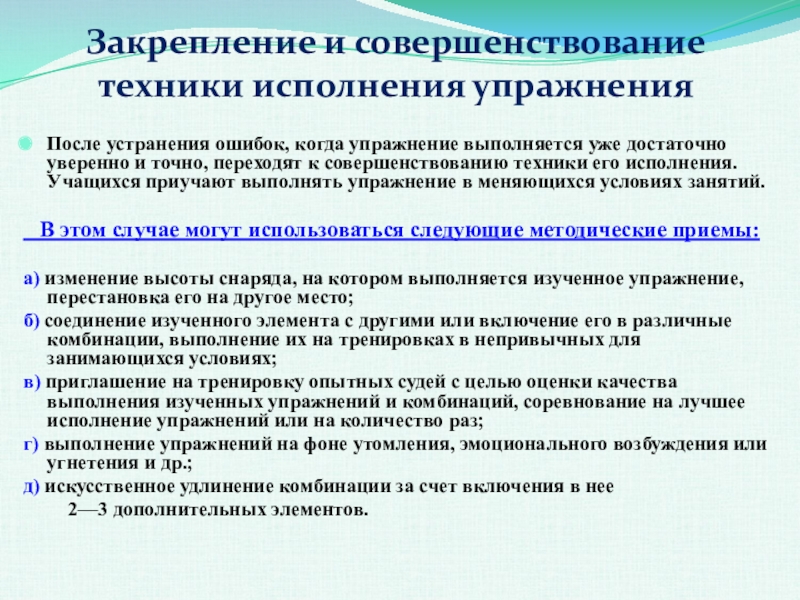 Закрепление и совершенствование техники исполнения упражнения

После устранения ошибок, когда упражнение выполняется уже достаточно уверенно и точно, переходят к совершенствованию техники его исполнения. Учащихся приучают выполнять упражнение в меняющихся условиях занятий.

В этом случае могут использоваться следующие методические приемы:

а) изменение высоты снаряда, на котором выполняется изученное упражнение, перестановка его на другое место;
б) соединение изученного элемента с другими или включение его в различные комбинации, выполнение их на тренировках в непривычных для занимающихся условиях;
в) приглашение на тренировку опытных судей с целью оценки качества выполнения изученных упражнений и комбинаций, соревнование на лучшее исполнение упражнений или на количество раз;
г) выполнение упражнений на фоне утомления, эмоционального возбуждения или угнетения и др.;
д) искусственное удлинение комбинации за счет включения в нее 2—3 дополнительных элементов.